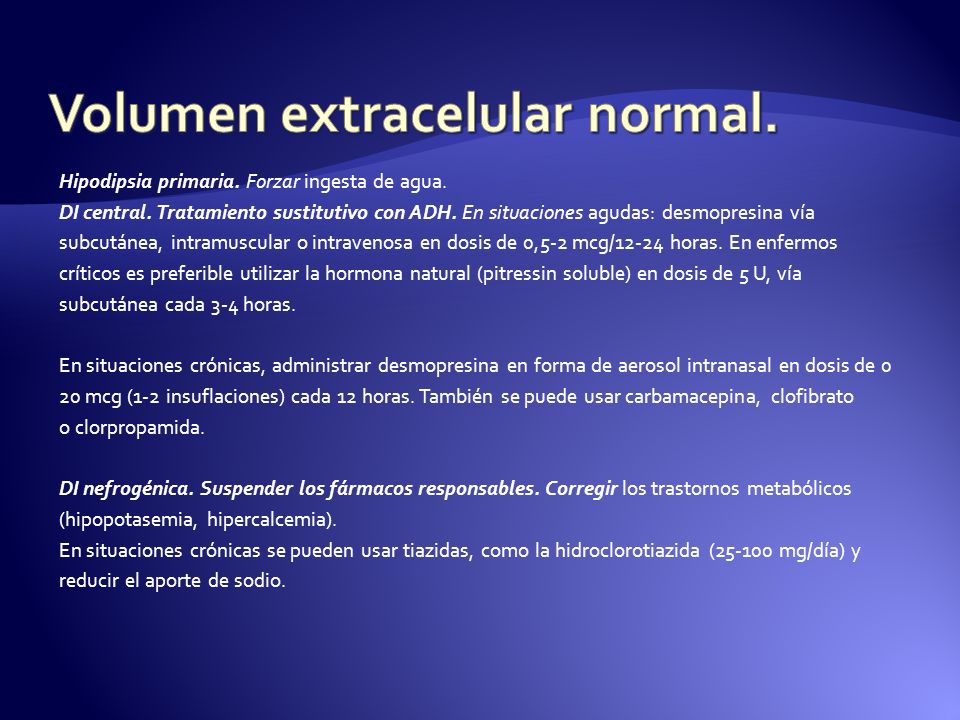 Volumen extracelular normal.

Hipodipsia primaria. Forzar ingesta de agua.
DI central. Tratamiento sustitutivo con ADH. En situaciones agudas: desmopresina vía subcutánea, intramuscular o intravenosa en dosis de 0,5-2 mcg/12-24 horas. En enfermos críticos es preferible utilizar la hormona natural (pitressin soluble) en dosis de 5 U, vía subcutánea cada 3-4 horas.

En situaciones crónicas, administrar desmopresina en forma de aerosol intranasal en dosis de 0 20 mcg (1-2 insuflaciones) cada 12 horas. También se puede usar carbamacepina, clofibrato o clorpropamida.

DI nefrogénica. Suspender los fármacos responsables. Corregir los trastornos metabólicos (hipopotasemia, hipercalcemia).
En situaciones crónicas se pueden usar tiazidas, como la hidroclorotiazida (25-100 mg/día) y reducir el aporte de sodio.